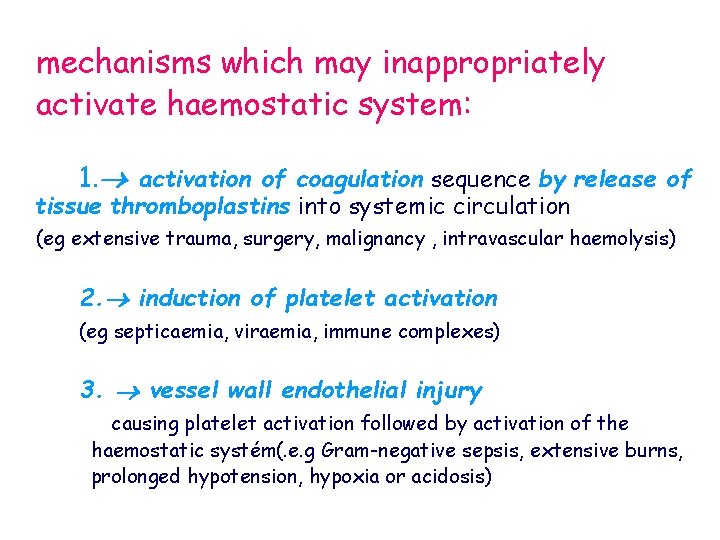 mechanisms which may inappropriately activate haemostatic system:

1.$\rightarrow$ activation of coagulation sequence by release of tissue thromboplastins into systemic circulation
(eg extensive trauma, surgery, malignancy , intravascular haemolysis)

2.$\rightarrow$ induction of platelet activation
(eg septicaemia, viraemia, immune complexes)

3. $\rightarrow$ vessel wall endothelial injury
causing platelet activation followed by activation of the haemostatic systém(.e.g Gram-negative sepsis, extensive burns, prolonged hypotension, hypoxia or acidosis)